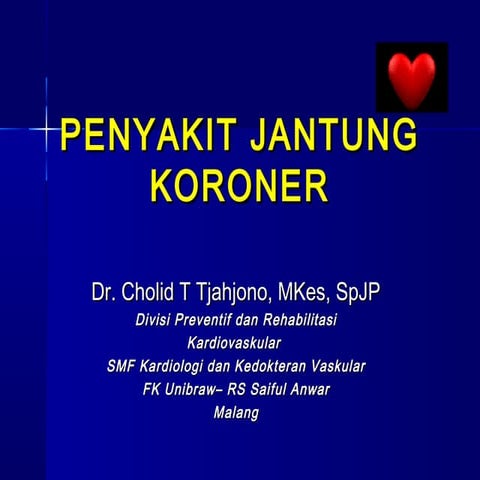 PENYAKIT JANTUNG KORONER

Dr. Cholid T Tjahjono, MKes, SpJP
Divisi Preventif dan Rehabilitasi Kardiovaskular
SMF Kardiologi dan Kedokteran Vaskular
FK Unibraw– RS Saiful Anwar
Malang